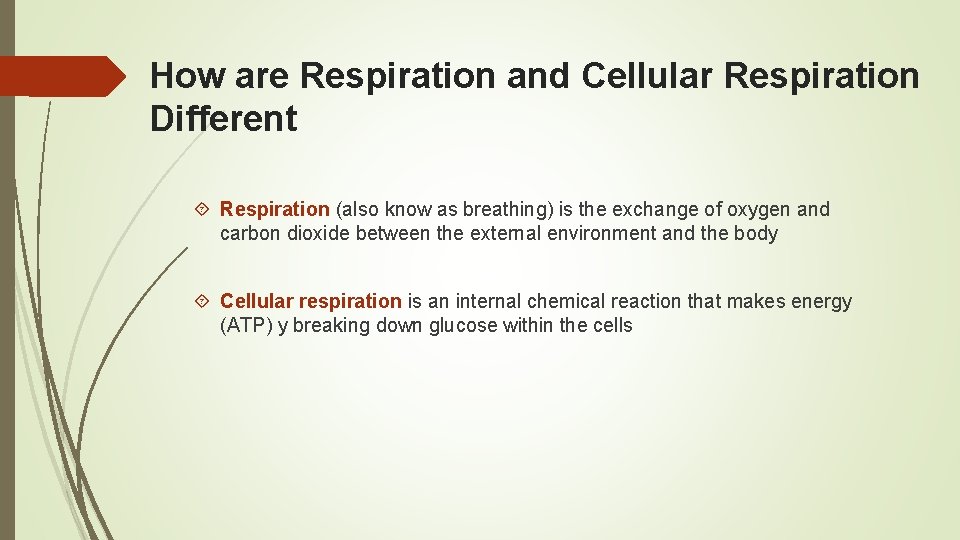 How are Respiration and Cellular Respiration Different

Respiration (also know as breathing) is the exchange of oxygen and carbon dioxide between the external environment and the body

Cellular respiration is an internal chemical reaction that makes energy (ATP) y breaking down glucose within the cells